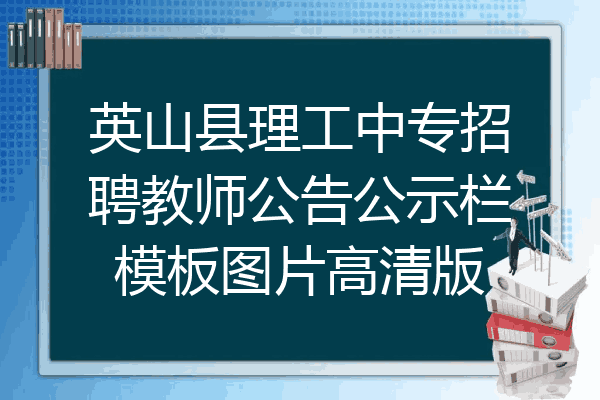 英山县理工中专招聘教师公告公示栏模板图片高清版